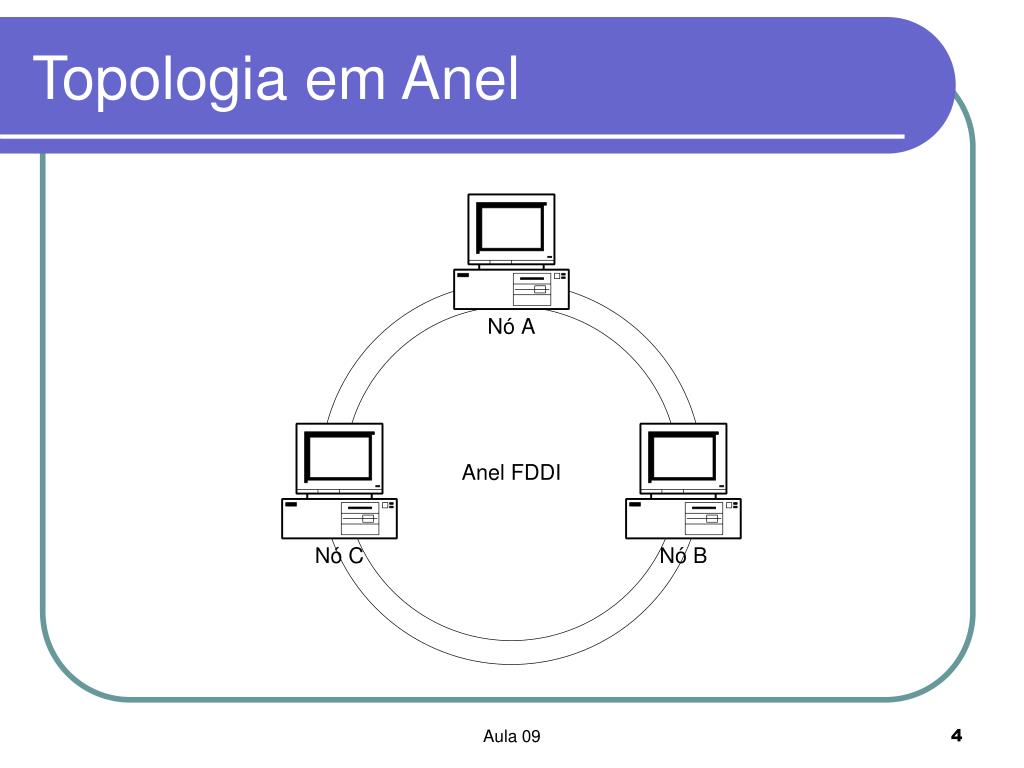 Topologia em Anel

Nó A

Anel FDDI

Nó C

Nó B

Aula 09

4